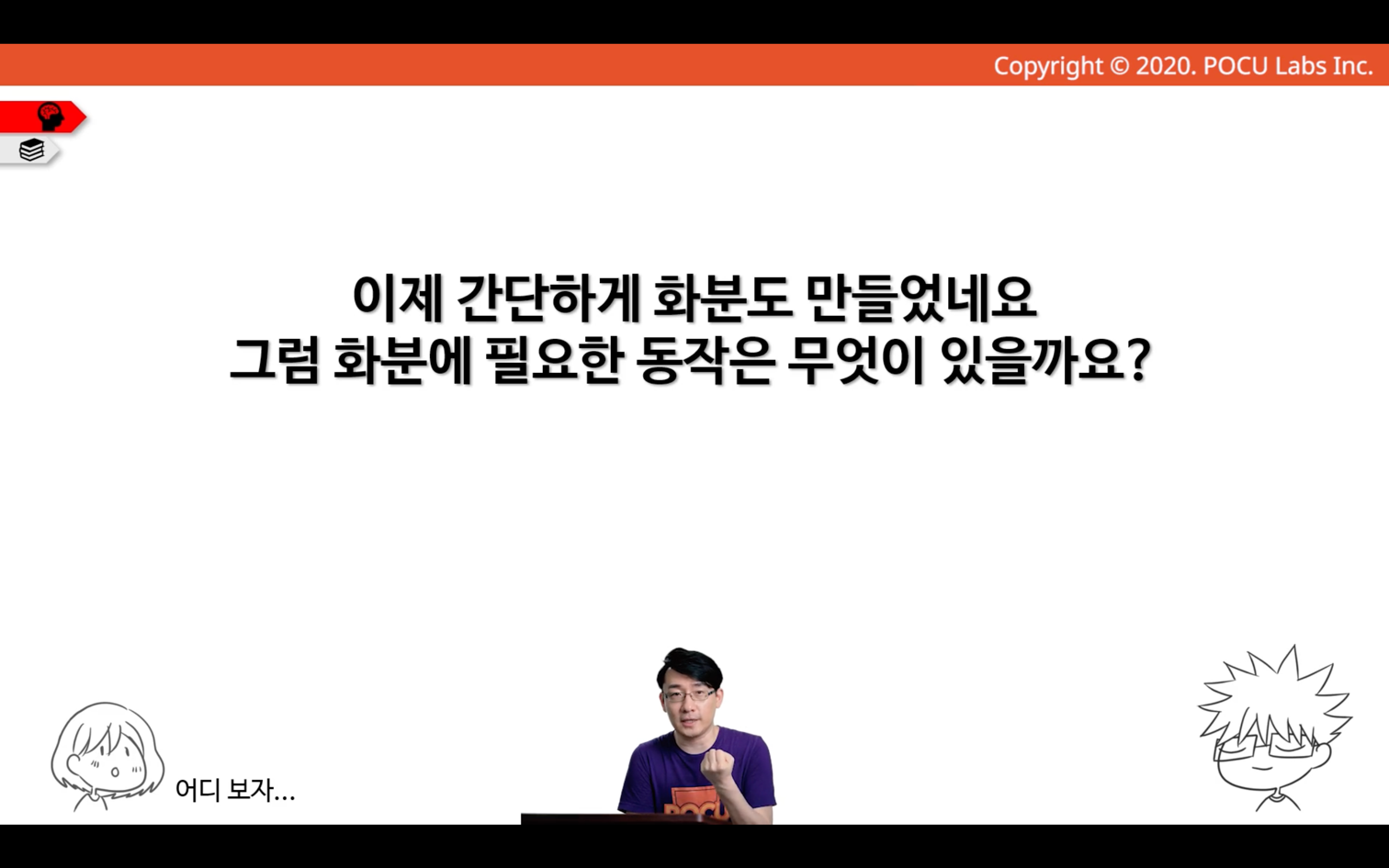 Copyright © 2020. POCU Labs Inc.

이제 간단하게 화분도 만들었네요
그럼 화분에 필요한 동작은 무엇이 있을까요?

어디 보자...

POCU